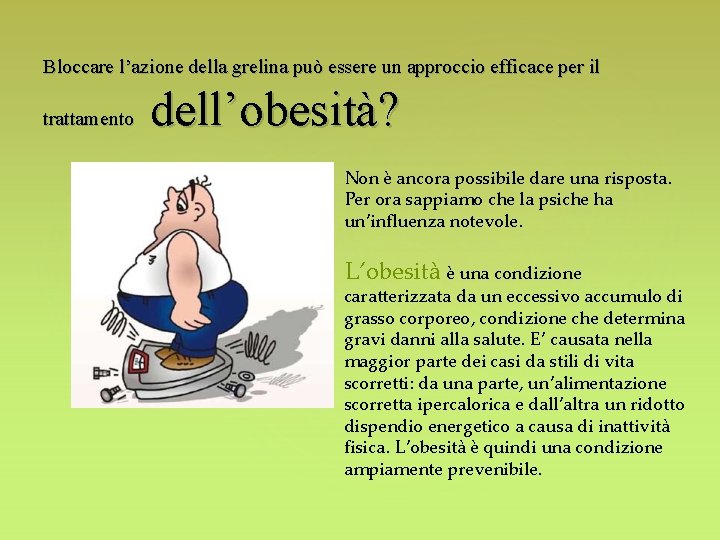 Bloccare l'azione della grelina può essere un approccio efficace per il trattamento dell'obesità?

Non è ancora possibile dare una risposta. Per ora sappiamo che la psiche ha un'influenza notevole.

L'obesità è una condizione caratterizzata da un eccessivo accumulo di grasso corporeo, condizione che determina gravi danni alla salute. E' causata nella maggior parte dei casi da stili di vita scorretti: da una parte, un'alimentazione scorretta ipercalorica e dall'altra un ridotto dispendio energetico a causa di inattività fisica. L'obesità è quindi una condizione ampiamente prevenibile.